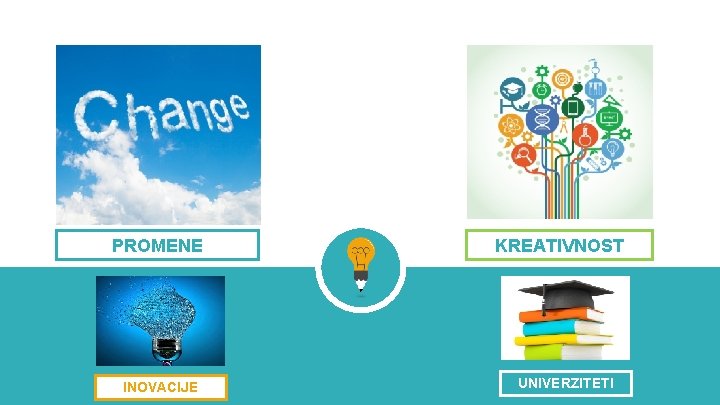 Change

PROMENE

KREATIVNOST

INOVACIJE

UNIVERZITETI